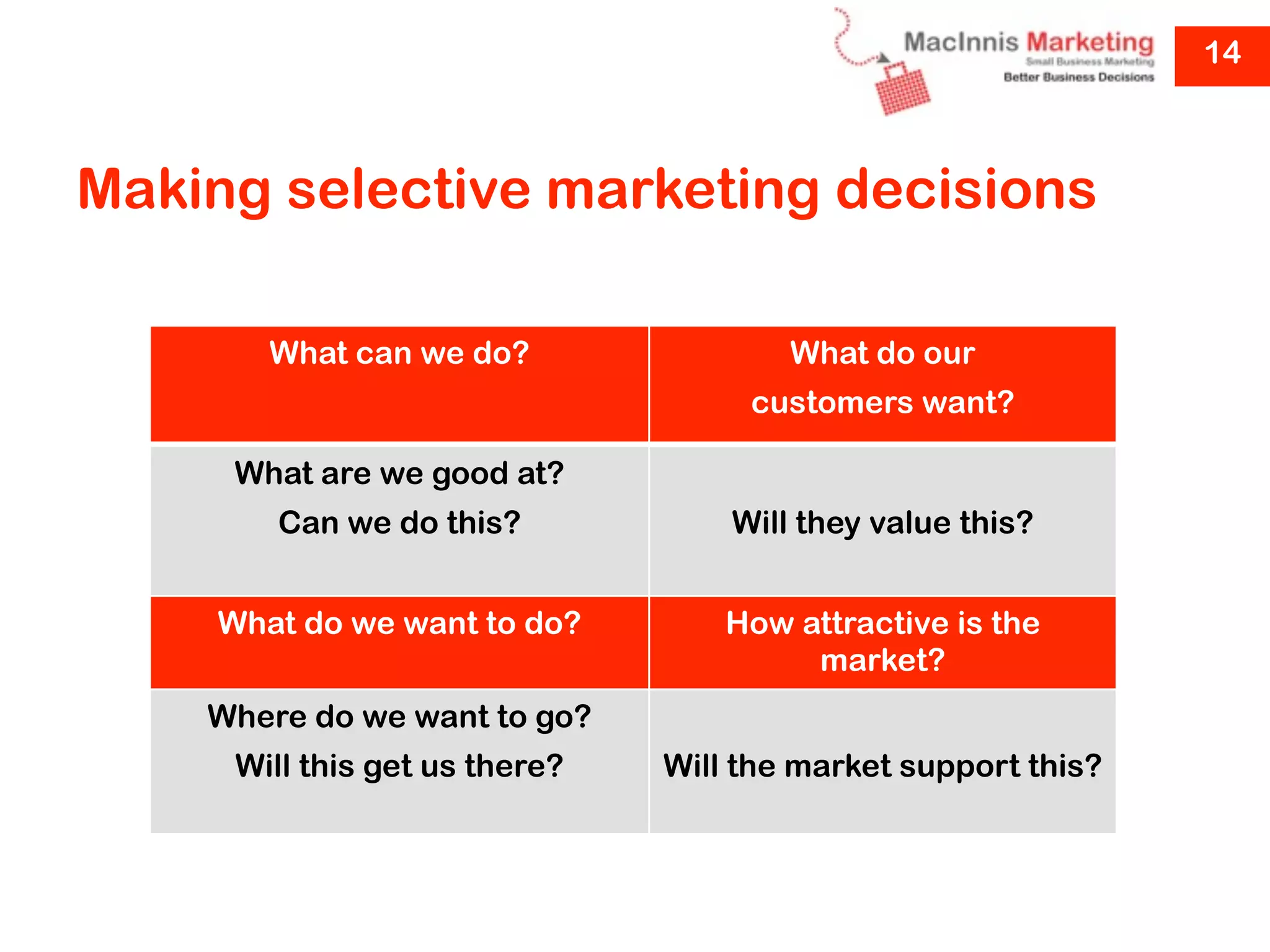 MacInnis Marketing
Small Business Marketing
Better Business Decisions

14

Making selective marketing decisions

| What can we do? | What do our customers want? |
|---|---|
| What are we good at? Can we do this? | Will they value this? |
| What do we want to do? | How attractive is the market? |
| Where do we want to go? Will this get us there? | Will the market support this? |